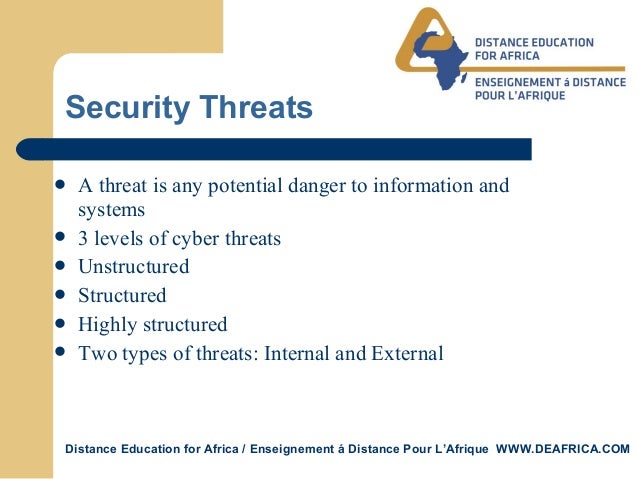 DISTANCE EDUCATION FOR AFRICA
ENSEIGNEMENT á DISTANCE POUR L'AFRIQUE

Security Threats

- A threat is any potential danger to information and systems
- 3 levels of cyber threats
- Unstructured
- Structured
- Highly structured
- Two types of threats: Internal and External

Distance Education for Africa / Enseignement á Distance Pour L'Afrique WWW.DEAFRICA.COM